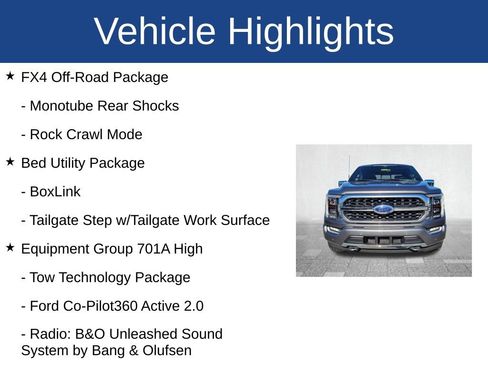 Vehicle Highlights

★ FX4 Off-Road Package

- Monotube Rear Shocks

- Rock Crawl Mode

★ Bed Utility Package

- BoxLink

- Tailgate Step w/Tailgate Work Surface

★ Equipment Group 701A High

- Tow Technology Package

- Ford Co-Pilot360 Active 2.0

- Radio: B&O Unleashed Sound System by Bang & Olufsen